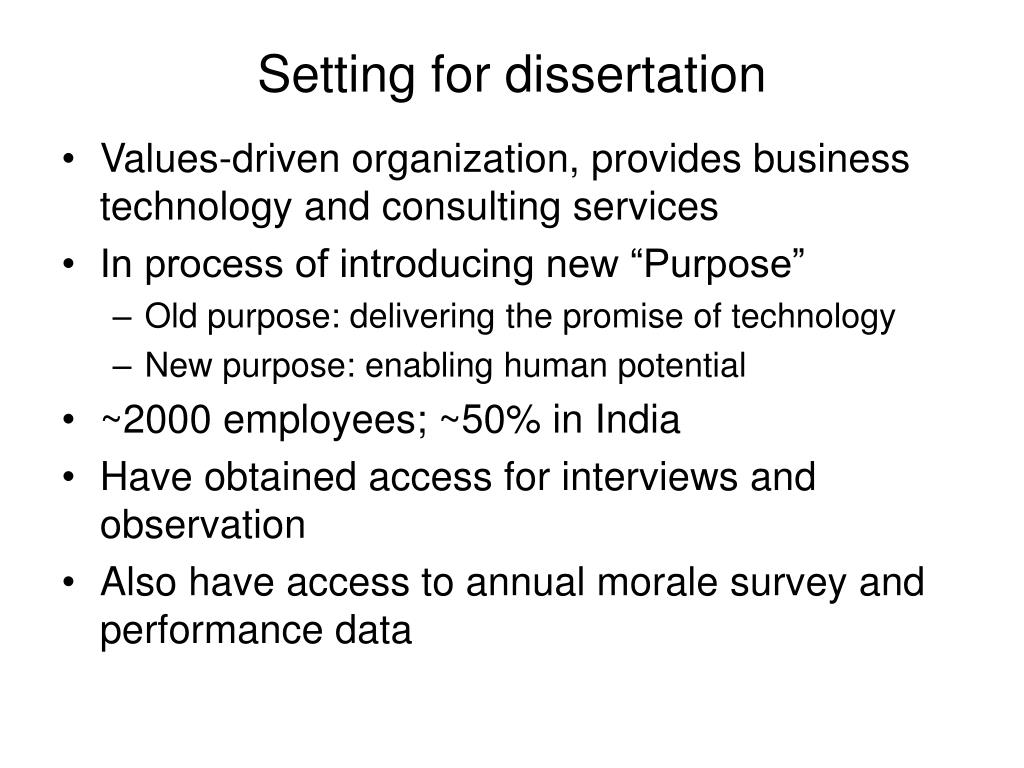 Setting for dissertation

• Values-driven organization, provides business technology and consulting services
• In process of introducing new “Purpose”
  – Old purpose: delivering the promise of technology
  – New purpose: enabling human potential
• ~2000 employees; ~50% in India
• Have obtained access for interviews and observation
• Also have access to annual morale survey and performance data